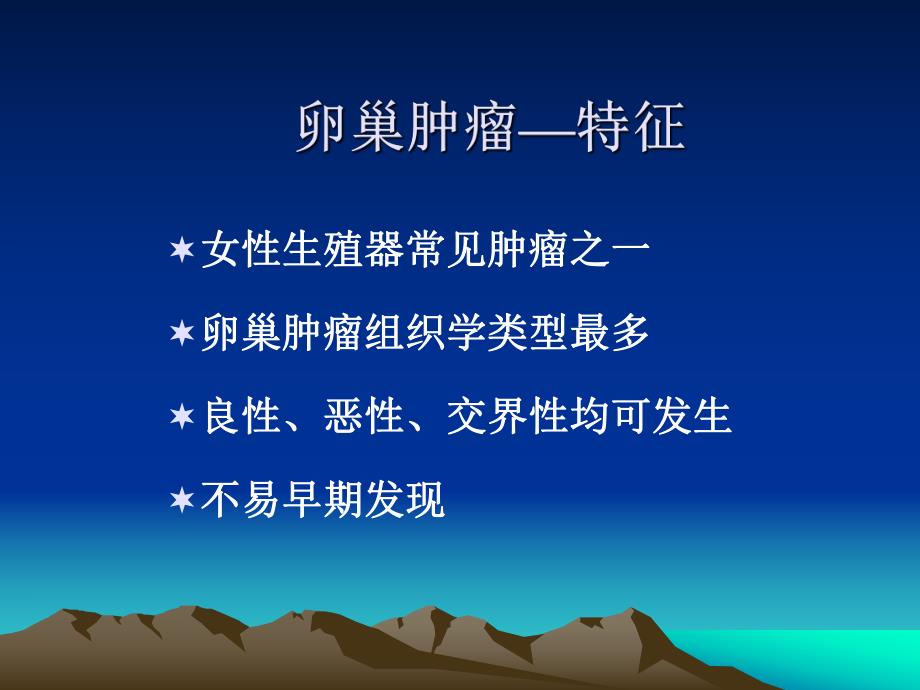 卵巢肿瘤—特征

✶女性生殖器常见肿瘤之一

✶卵巢肿瘤组织学类型最多

✶良性、恶性、交界性均可发生

✶不易早期发现